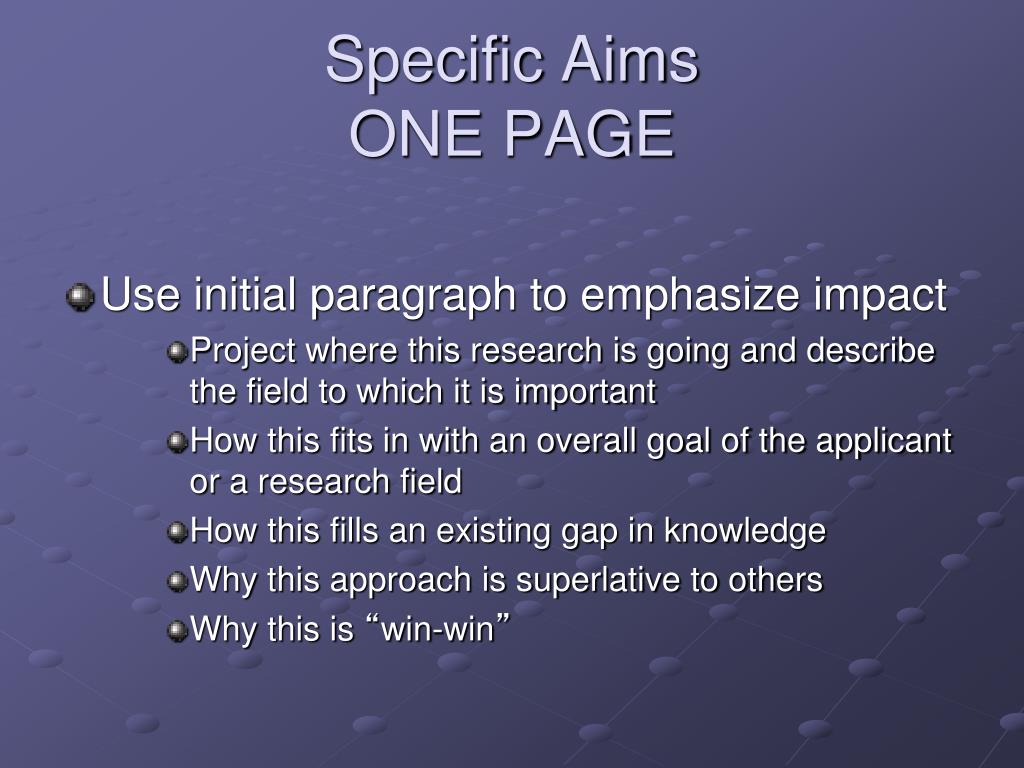 Specific Aims
ONE PAGE

Use initial paragraph to emphasize impact

Project where this research is going and describe the field to which it is important

How this fits in with an overall goal of the applicant or a research field

How this fills an existing gap in knowledge

Why this approach is superlative to others

Why this is “win-win”